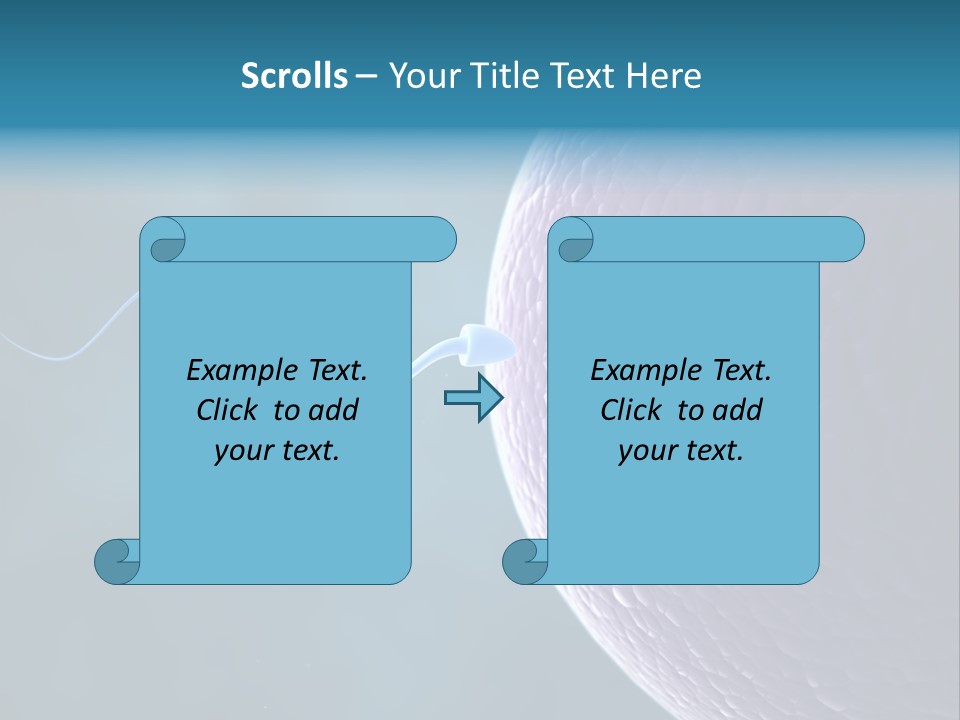 Scrolls – Your Title Text Here

Example Text. Click to add your text.

Example Text. Click to add your text.